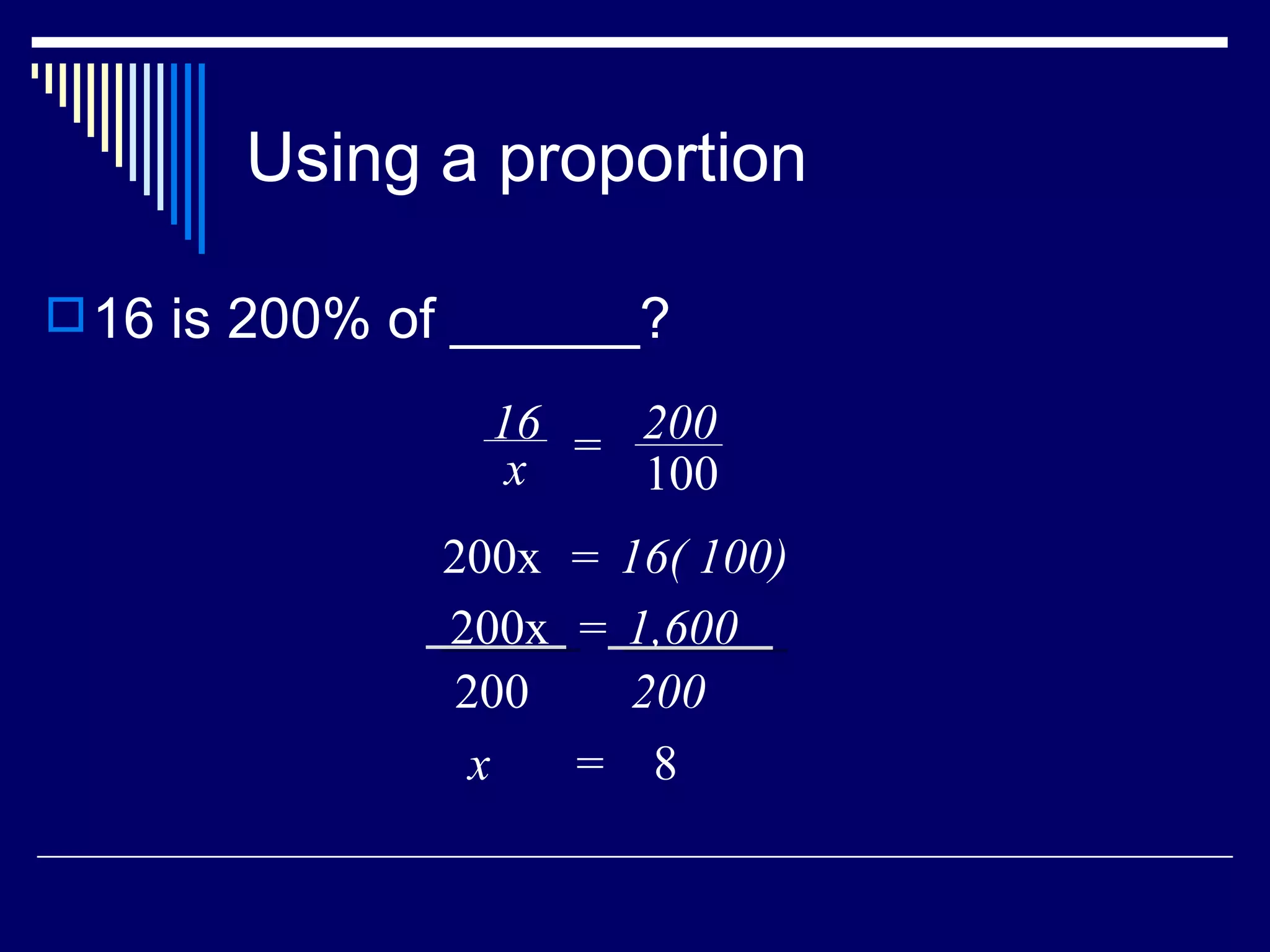 Using a proportion

16 is 200% of ______?

$\frac{16}{x} = \frac{200}{100}$

$200x = 16(100)$

$\frac{200x}{200} = \frac{1,600}{200}$

$x = 8$